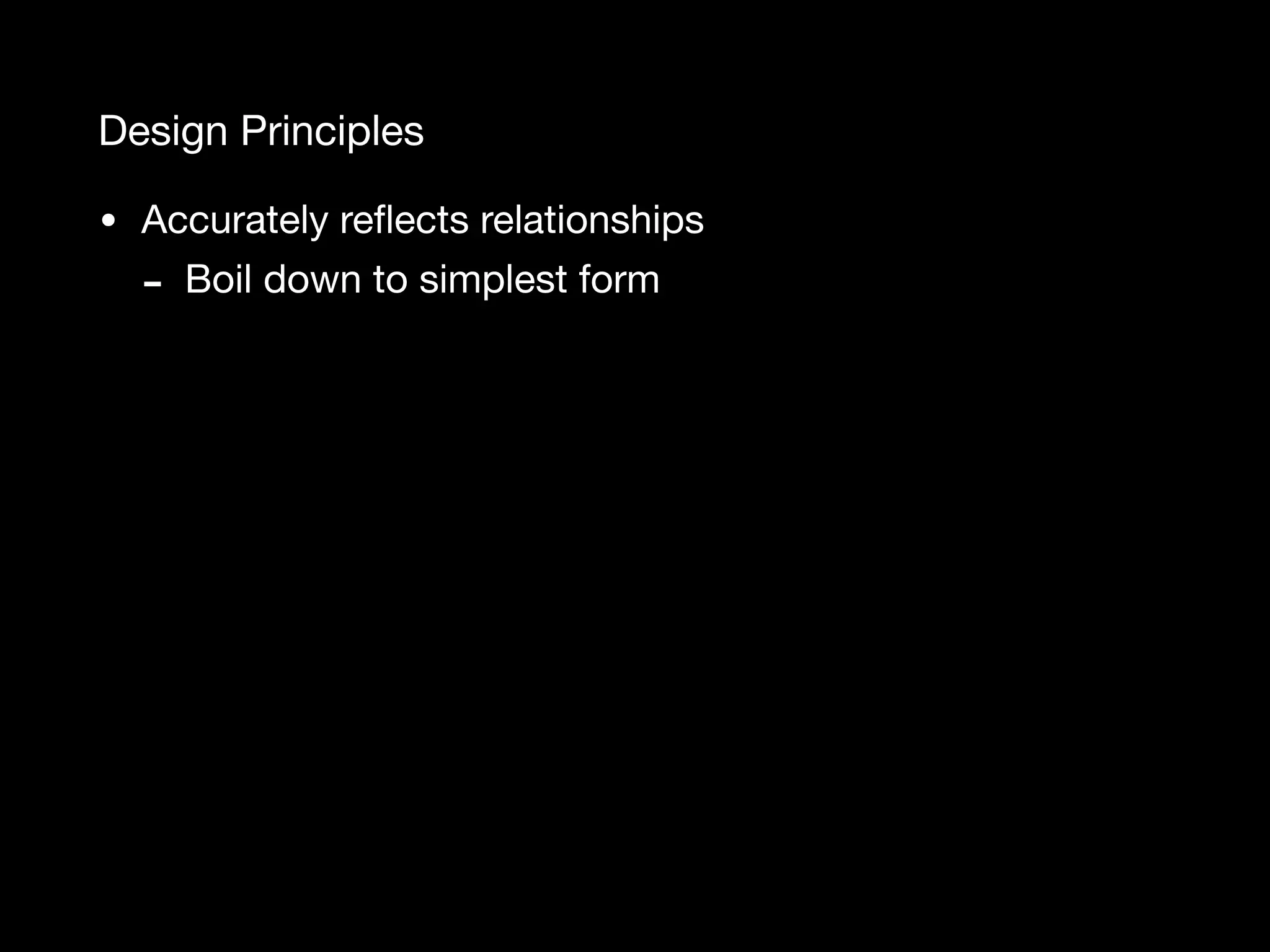 Design Principles

• Accurately reflects relationships

- Boil down to simplest form